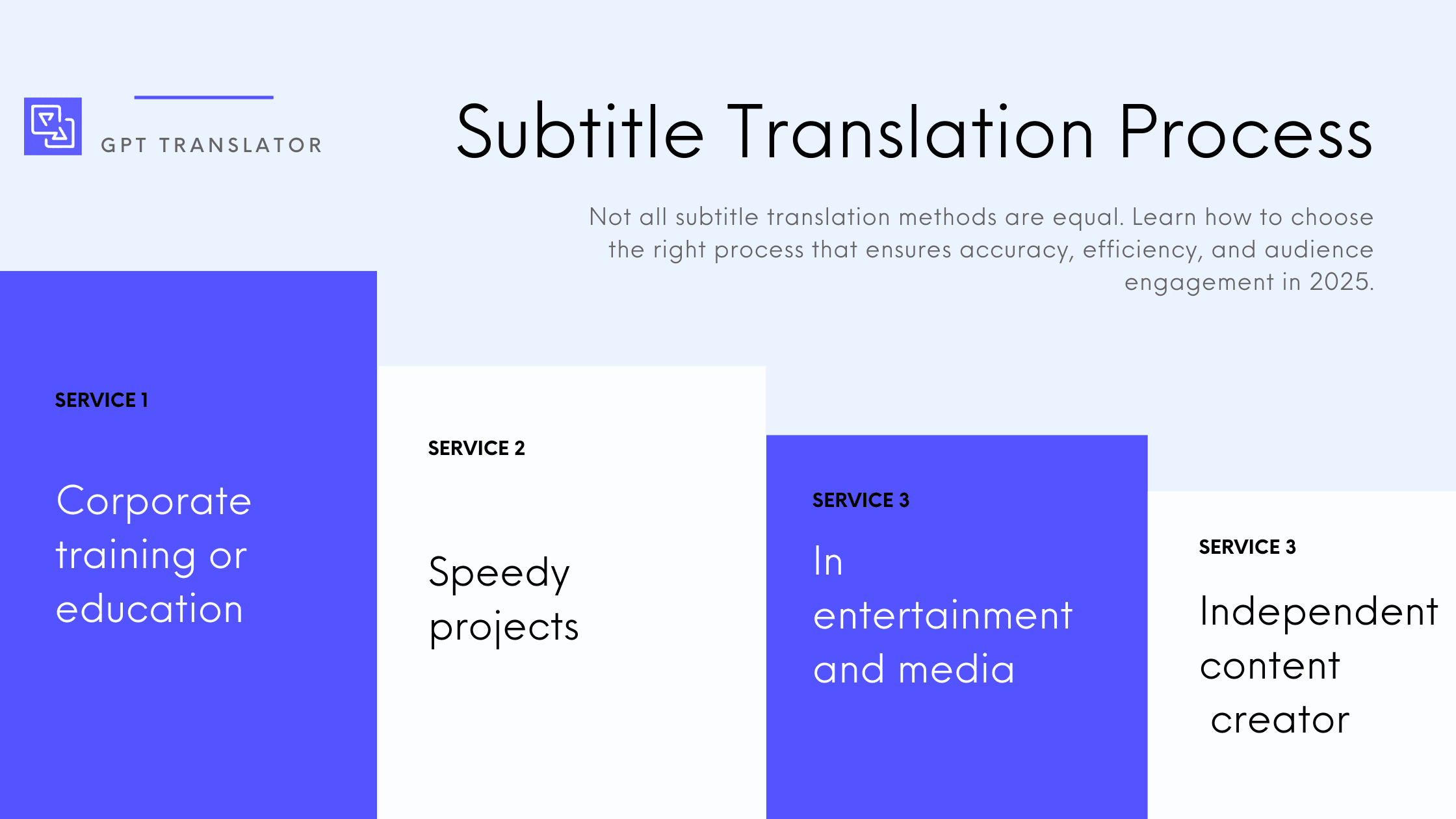 GPT TRANSLATOR

Subtitle Translation Process

Not all subtitle translation methods are equal. Learn how to choose the right process that ensures accuracy, efficiency, and audience engagement in 2025.

SERVICE 1

Corporate training or education

SERVICE 2

Speedy projects

SERVICE 3

In entertainment and media

SERVICE 3

Independent content creator